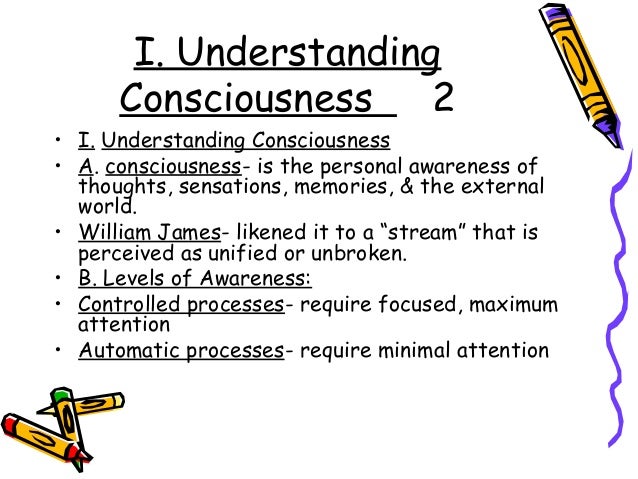 I. Understanding Consciousness 2

• I. Understanding Consciousness
• A. consciousness- is the personal awareness of thoughts, sensations, memories, & the external world.
• William James- likened it to a “stream” that is perceived as unified or unbroken.
• B. Levels of Awareness:
• Controlled processes- require focused, maximum attention
• Automatic processes- require minimal attention